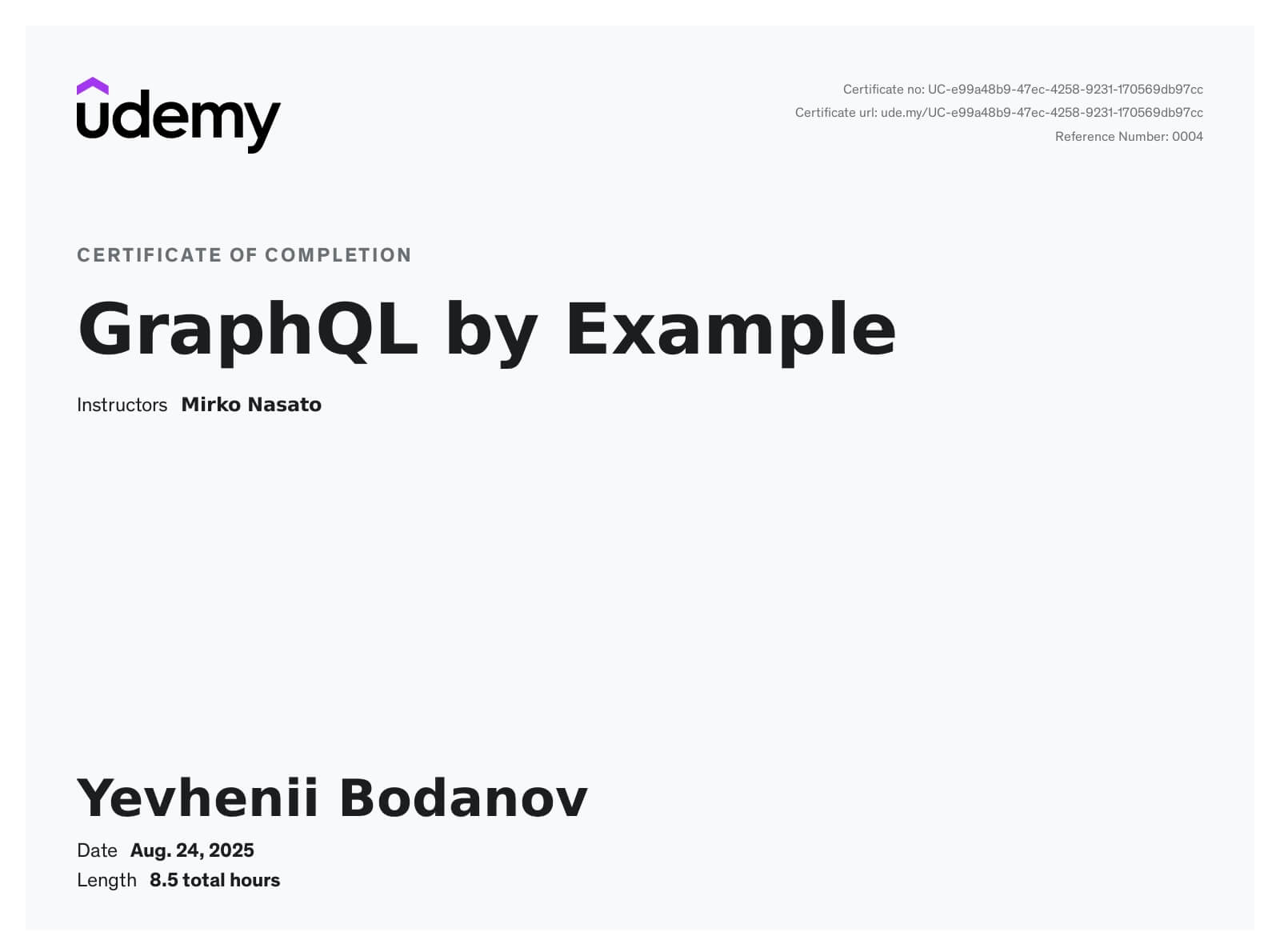 udemy

Certificate no: UC-e99a48b9-47ec-4258-9231-170569db97cc
Certificate url: ude.my/UC-e99a48b9-47ec-4258-9231-170569db97cc
Reference Number: 0004

CERTIFICATE OF COMPLETION

GraphQL by Example

Instructors Mirko Nasato

Yevhenii Bodanov

Date Aug. 24, 2025
Length 8.5 total hours